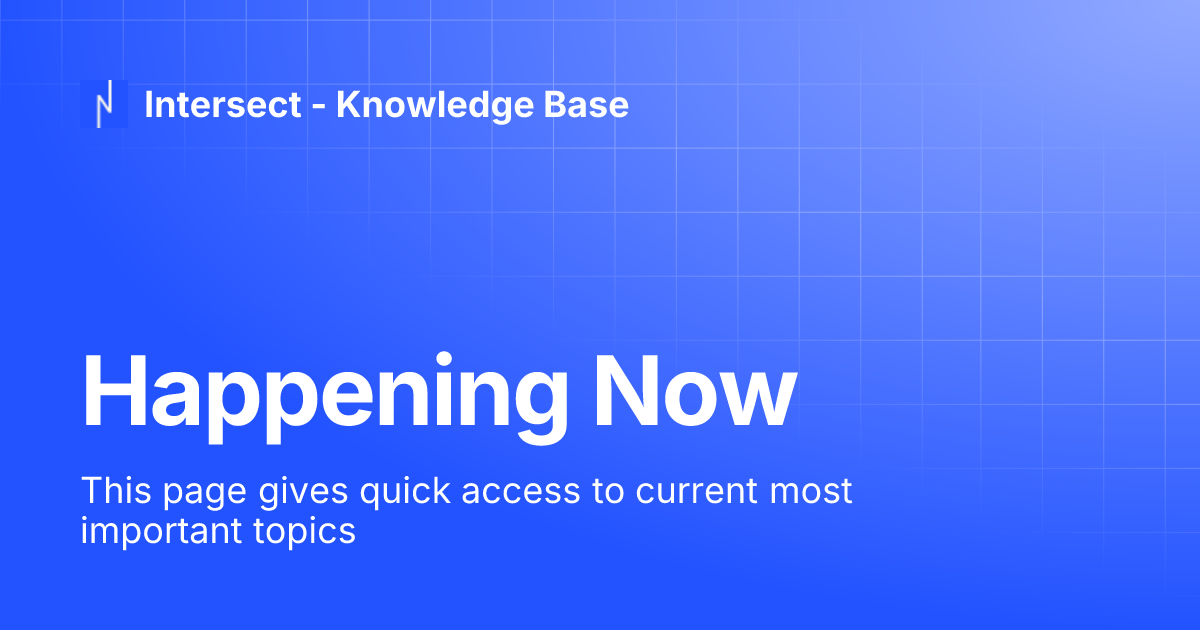 Intersect - Knowledge Base

Happening Now

This page gives quick access to current most important topics